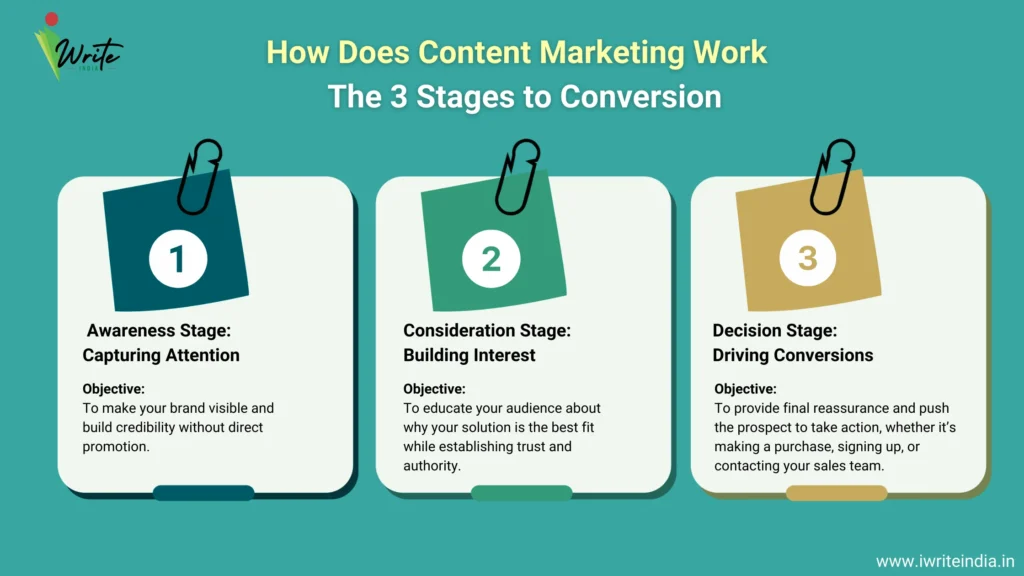 iWrite INDIA

How Does Content Marketing Work
The 3 Stages to Conversion

1

Awareness Stage:
Capturing Attention

Objective:
To make your brand visible and build credibility without direct promotion.

2

Consideration Stage:
Building Interest

Objective:
To educate your audience about why your solution is the best fit while establishing trust and authority.

3

Decision Stage:
Driving Conversions

Objective:
To provide final reassurance and push the prospect to take action, whether it's making a purchase, signing up, or contacting your sales team.

www.iwriteindia.in